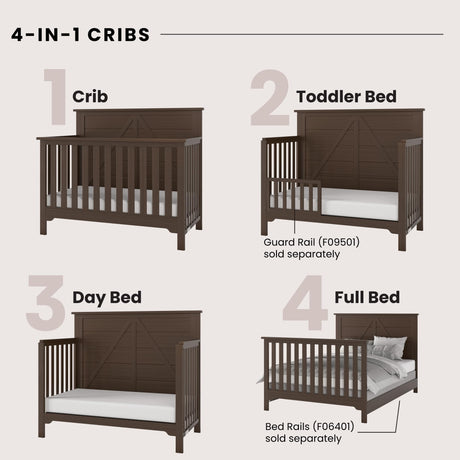 4-IN-1 CRIBS

1 Crib

2 Toddler Bed

Guard Rail (F09501) sold separately

3 Day Bed

4 Full Bed

Bed Rails (F06401) sold separately